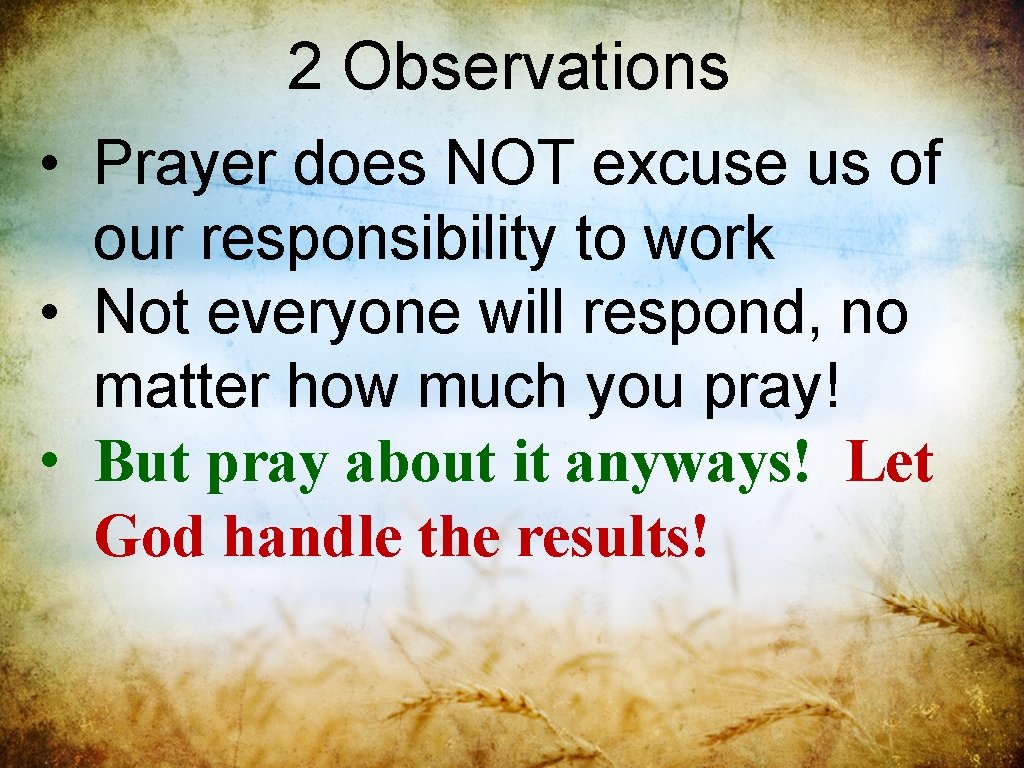 2 Observations

• Prayer does NOT excuse us of our responsibility to work
• Not everyone will respond, no matter how much you pray!
• But pray about it anyways! Let God handle the results!